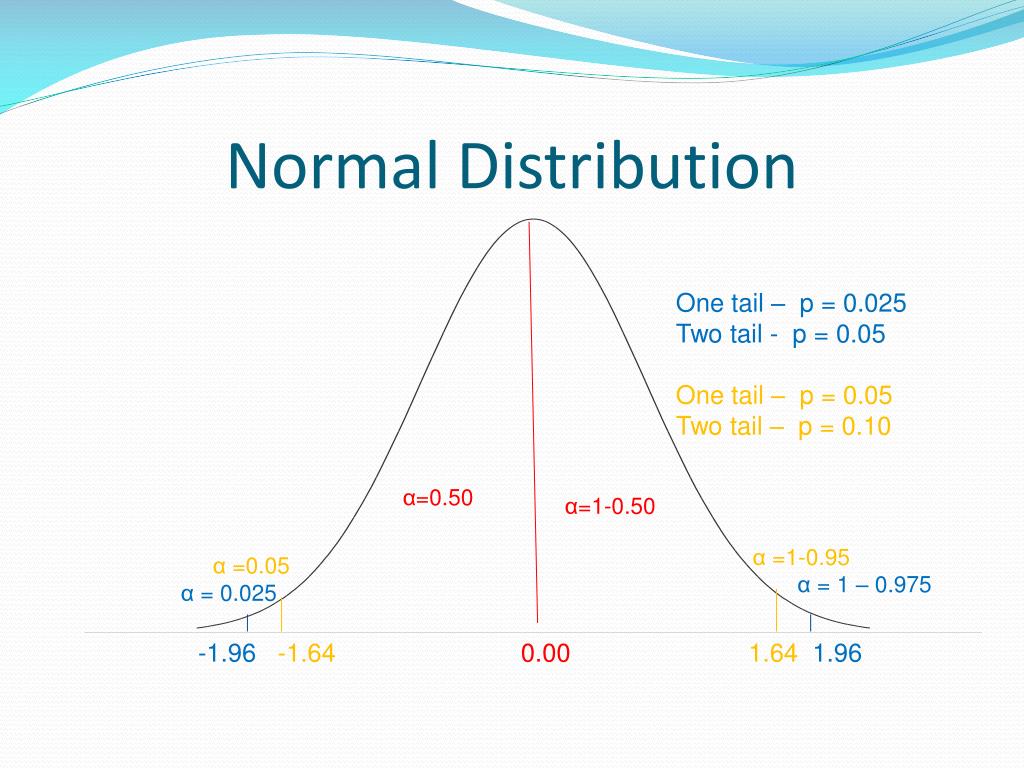 Normal Distribution

One tail – p = 0.025
Two tail - p = 0.05

One tail – p = 0.05
Two tail – p = 0.10

α=0.50

α=1-0.50

α =0.05
α = 0.025

α =1-0.95
α = 1 – 0.975

-1.96 -1.64 0.00 1.64 1.96